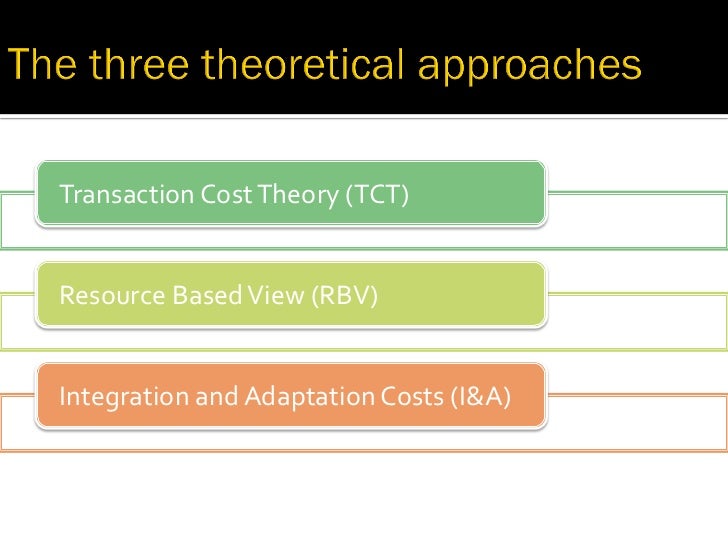 The three theoretical approaches

Transaction Cost Theory (TCT)

Resource Based View (RBV)

Integration and Adaptation Costs (I&A)